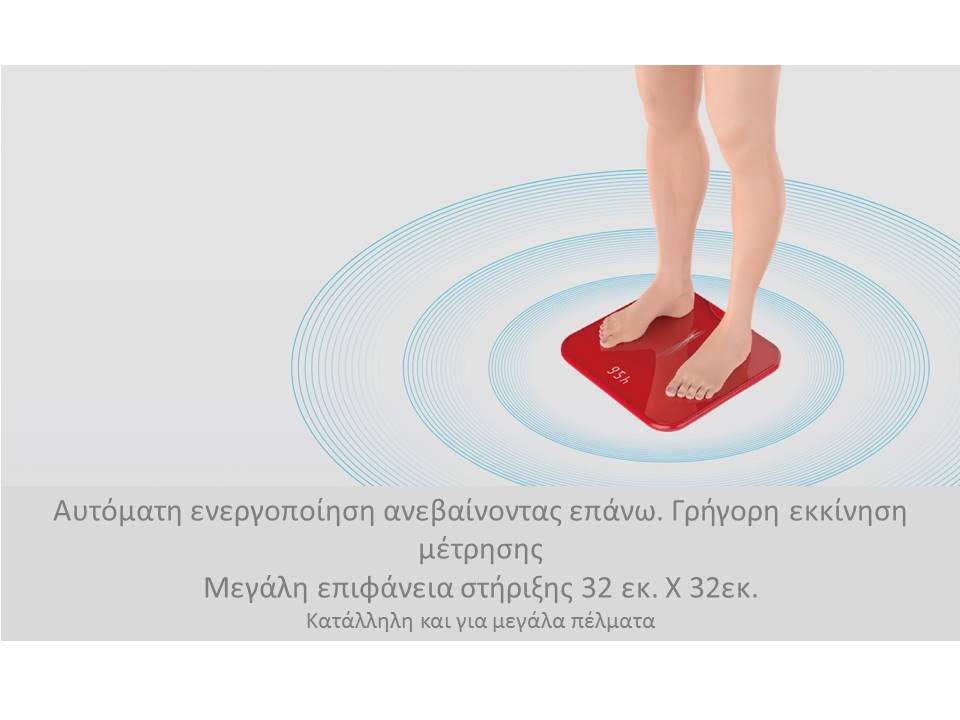 95.4

Αυτόματη ενεργοποίηση ανεβαίνοντας επάνω. Γρήγορη εκκίνηση μέτρησης
Μεγάλη επιφάνεια στήριξης 32 εκ. Χ 32εκ.
Κατάλληλη και για μεγάλα πέλματα